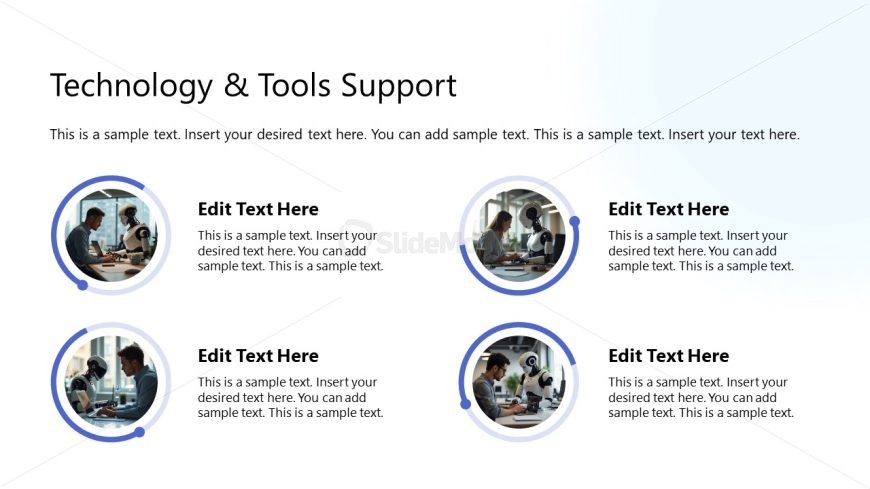 Technology & Tools Support

This is a sample text. Insert your desired text here. You can add sample text. This is a sample text. Insert your text here.

Edit Text Here

This is a sample text. Insert your desired text here. You can add sample text. This is a sample text.

Edit Text Here

This is a sample text. Insert your desired text here. You can add sample text. This is a sample text.

Edit Text Here

This is a sample text. Insert your desired text here. You can add sample text. This is a sample text.

Edit Text Here

This is a sample text. Insert your desired text here. You can add sample text. This is a sample text.

SlideM